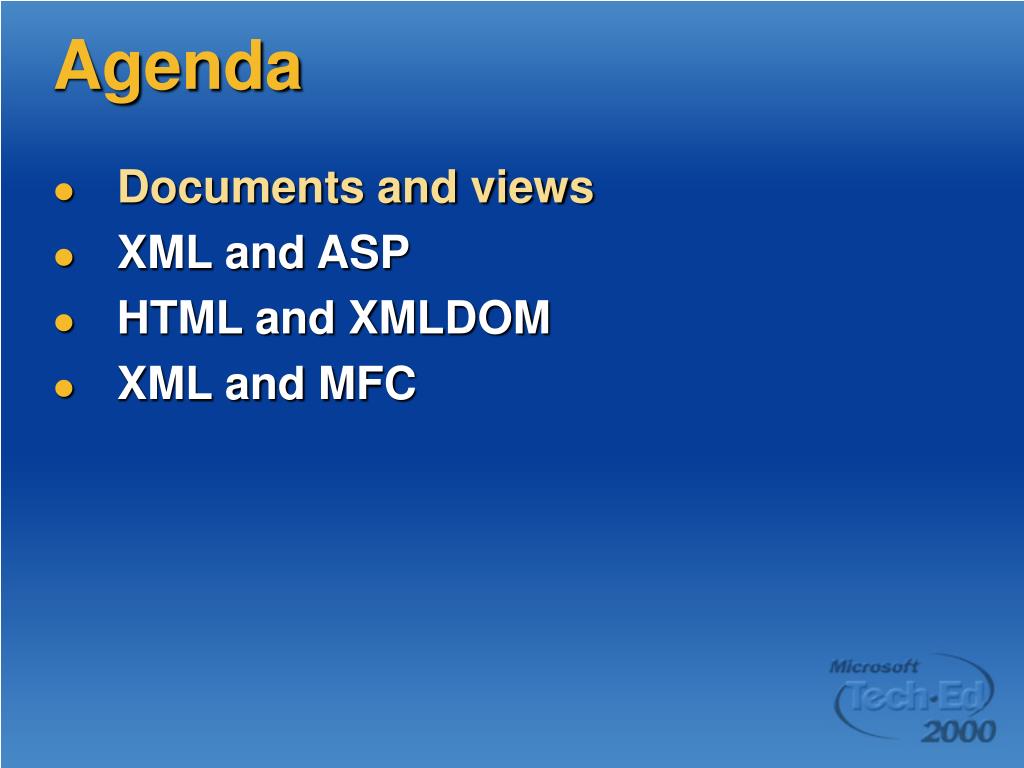 Agenda

- Documents and views
- XML and ASP
- HTML and XMLDOM
- XML and MFC

Microsoft Tech·Ed 2000